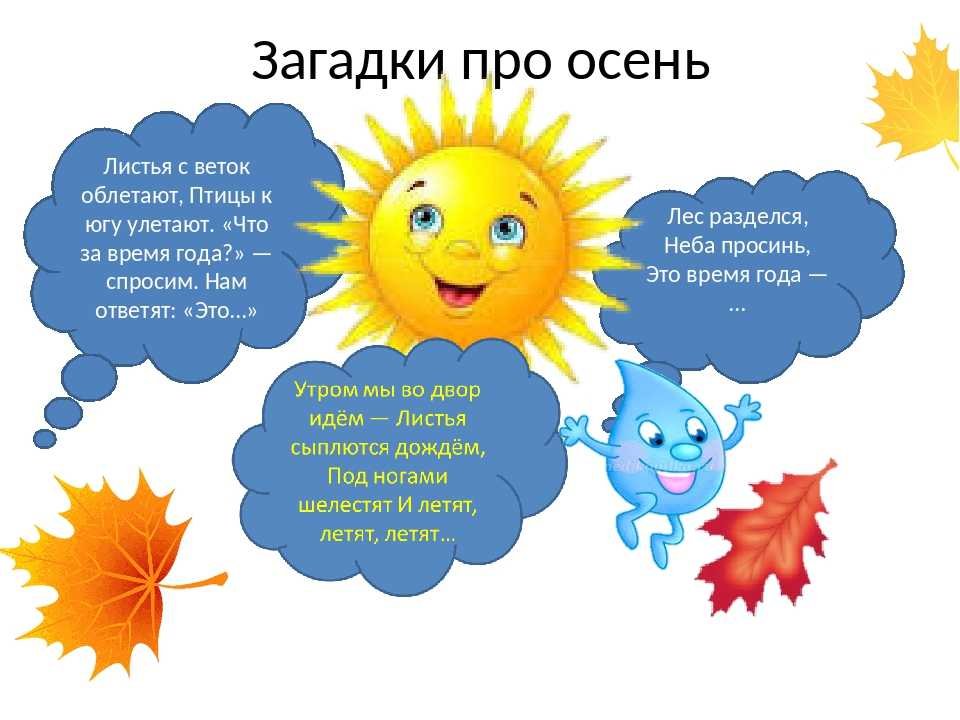 Загадки про осень

Листья с веток облетают, Птицы к югу улетают. «Что за время года?» — спросим. Нам ответят: «Это...»

Лес разделся, Неба просинь, Это время года — ...

Утром мы во двор идём — Листья сыплются дождём, Под ногами шелестят И летят, летят, летят...